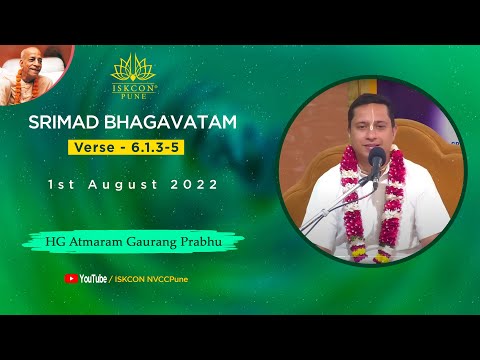 ISKCON®
PUNE

SRIMAD BHAGAVATAM

Verse - 6.1.3-5

1st August 2022

HG Atmaram Gaurang Prabhu

YouTube / ISKCON NVCCPune